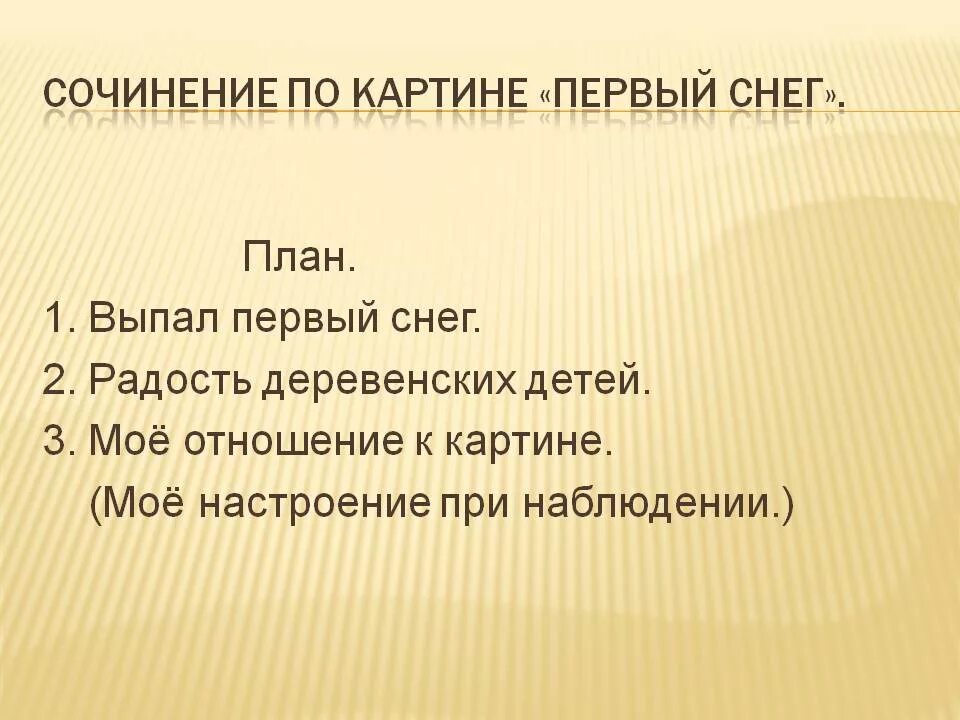 СОЧИНЕНИЕ ПО КАРТИНЕ «ПЕРВЫЙ СНЕГ».

План.
1. Выпал первый снег.
2. Радость деревенских детей.
3. Моё отношение к картине.
(Моё настроение при наблюдении.)